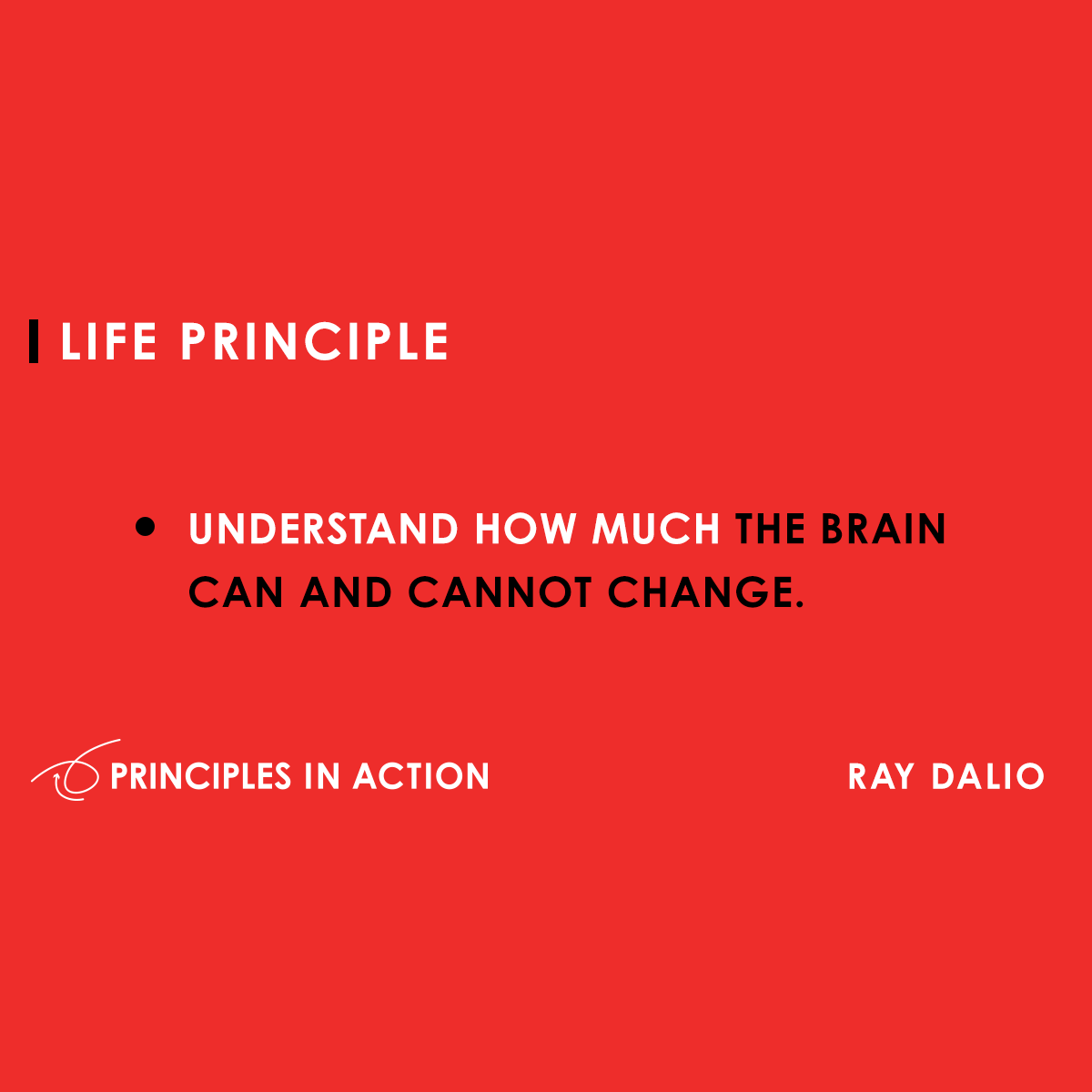 LIFE PRINCIPLE

• UNDERSTAND HOW MUCH THE BRAIN CAN AND CANNOT CHANGE.

PRINCIPLES IN ACTION

RAY DALIO